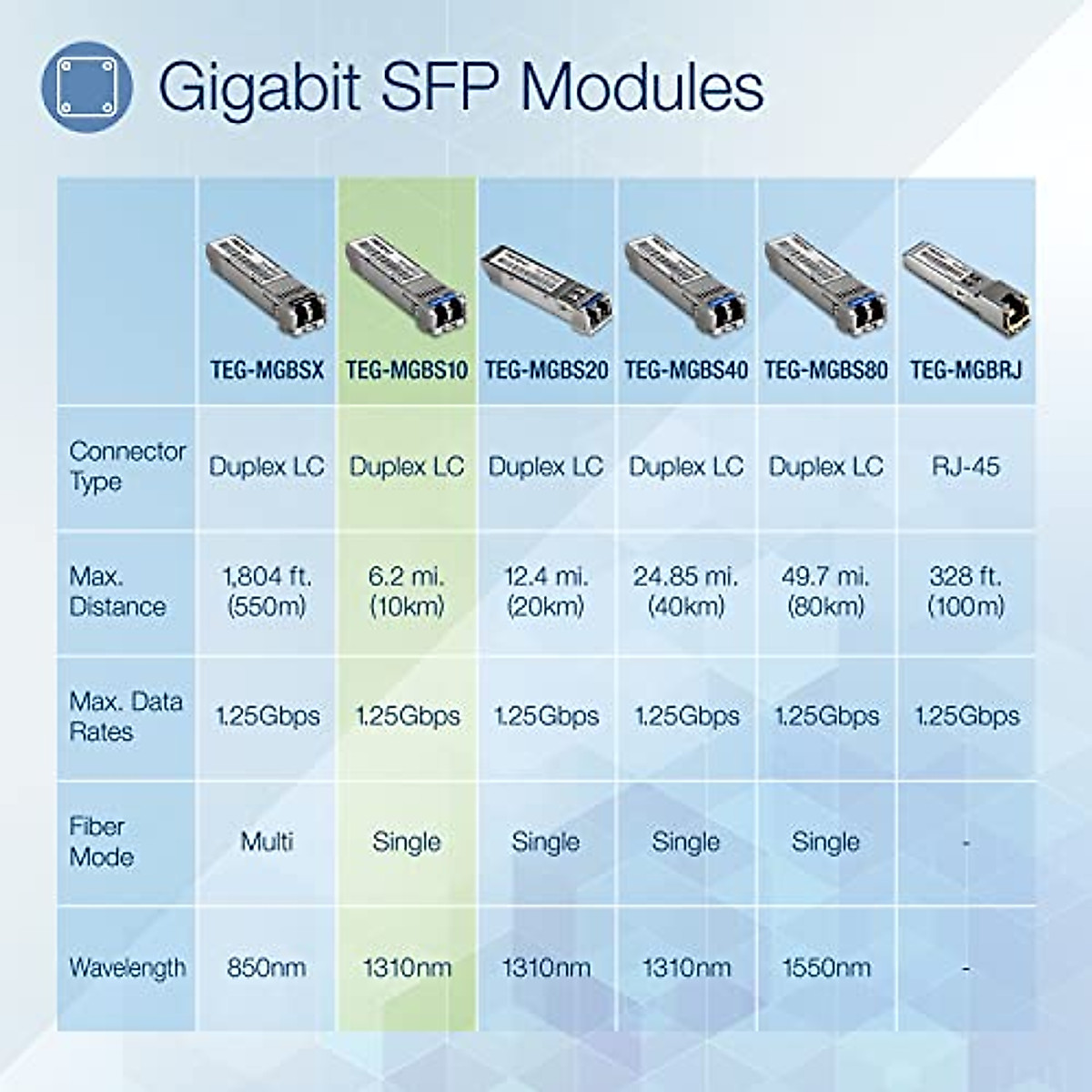 Gigabit SFP Modules

| | TEG-MGBSX | TEG-MGBS10 | TEG-MGBS20 | TEG-MGBS40 | TEG-MGBS80 | TEG-MGBRJ |
|---|---|---|---|---|---|---|
| Connector Type | Duplex LC | Duplex LC | Duplex LC | Duplex LC | Duplex LC | RJ-45 |
| Max. Distance | 1,804 ft. (550m) | 6.2 mi. (10km) | 12.4 mi. (20km) | 24.85 mi. (40km) | 49.7 mi. (80km) | 328 ft. (100m) |
| Max. Data Rates | 1.25Gbps | 1.25Gbps | 1.25Gbps | 1.25Gbps | 1.25Gbps | 1.25Gbps |
| Fiber Mode | Multi | Single | Single | Single | Single | - |
| Wavelength | 850nm | 1310nm | 1310nm | 1310nm | 1550nm | - |